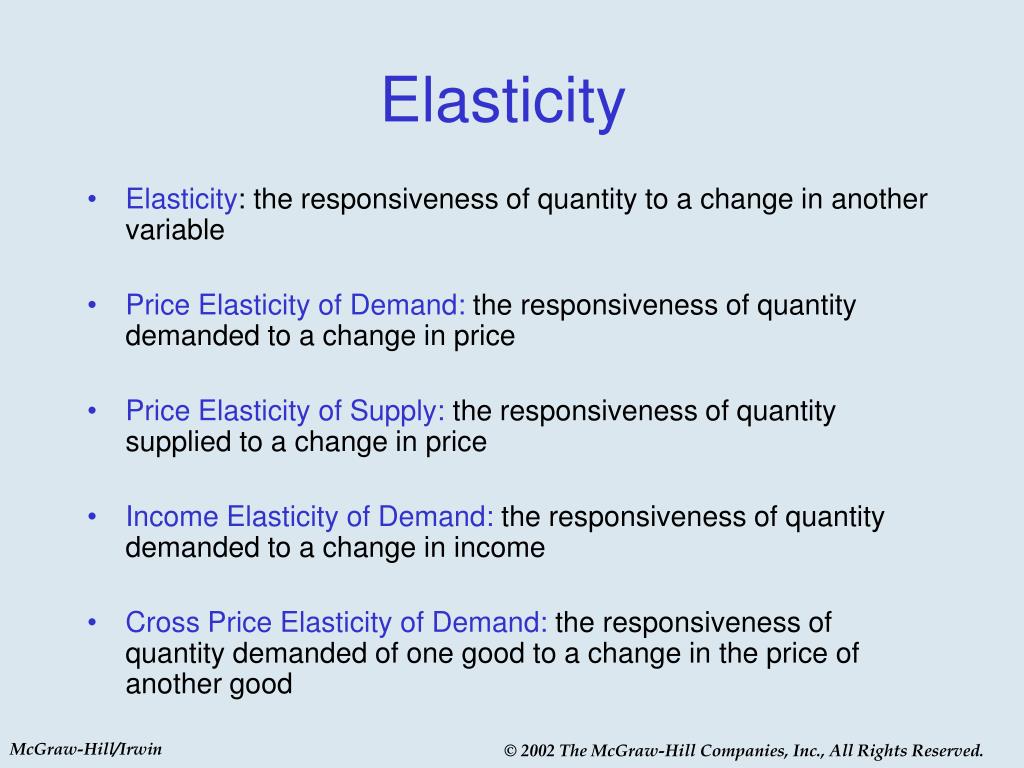 Elasticity

• Elasticity: the responsiveness of quantity to a change in another variable

• Price Elasticity of Demand: the responsiveness of quantity demanded to a change in price

• Price Elasticity of Supply: the responsiveness of quantity supplied to a change in price

• Income Elasticity of Demand: the responsiveness of quantity demanded to a change in income

• Cross Price Elasticity of Demand: the responsiveness of quantity demanded of one good to a change in the price of another good

McGraw-Hill/Irwin

© 2002 The McGraw-Hill Companies, Inc., All Rights Reserved.